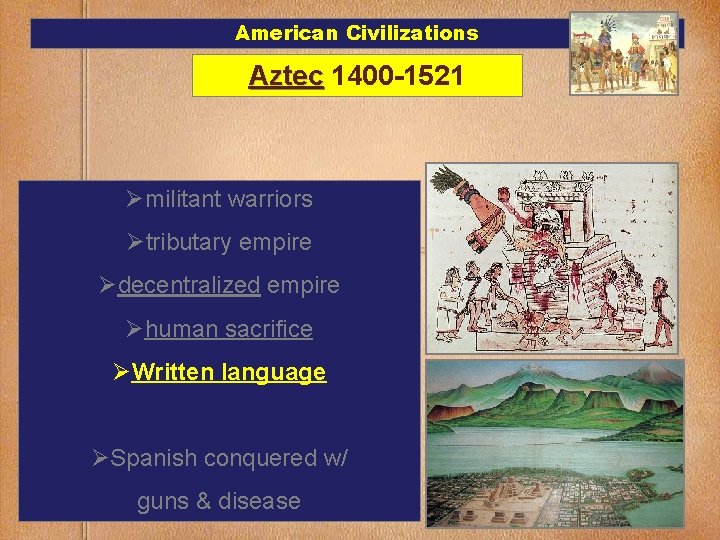 American Civilizations

Aztec 1400-1521

➢militant warriors

➢tributary empire

➢decentralized empire

➢human sacrifice

➢Written language

➢Spanish conquered w/ guns & disease